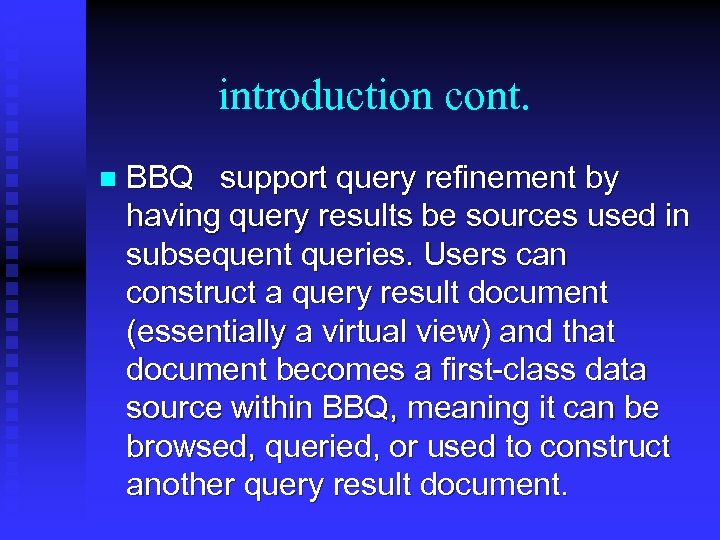 introduction cont.

BBQ support query refinement by having query results be sources used in subsequent queries. Users can construct a query result document (essentially a virtual view) and that document becomes a first-class data source within BBQ, meaning it can be browsed, queried, or used to construct another query result document.